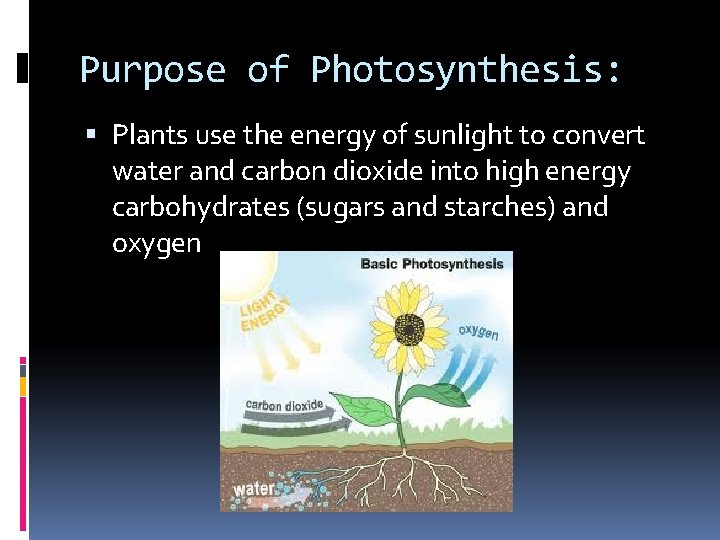 Purpose of Photosynthesis:

▪ Plants use the energy of sunlight to convert water and carbon dioxide into high energy carbohydrates (sugars and starches) and oxygen

Basic Photosynthesis

LIGHT ENERGY

oxygen

carbon dioxide

water